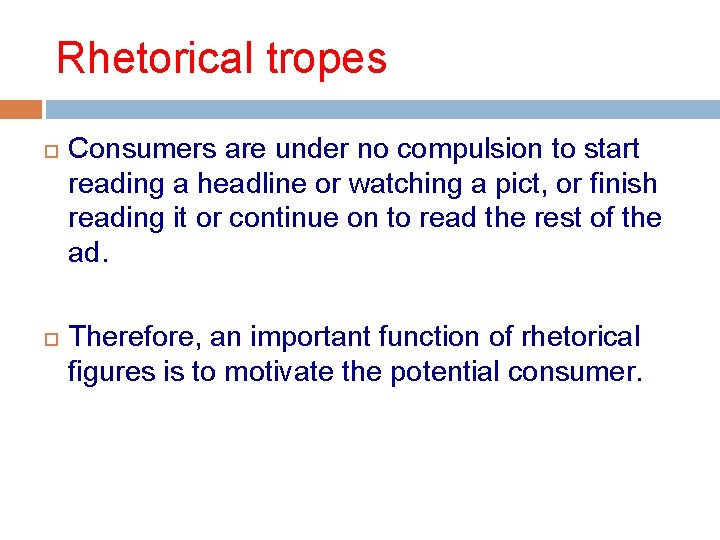 Rhetorical tropes

Consumers are under no compulsion to start reading a headline or watching a pict, or finish reading it or continue on to read the rest of the ad.

Therefore, an important function of rhetorical figures is to motivate the potential consumer.